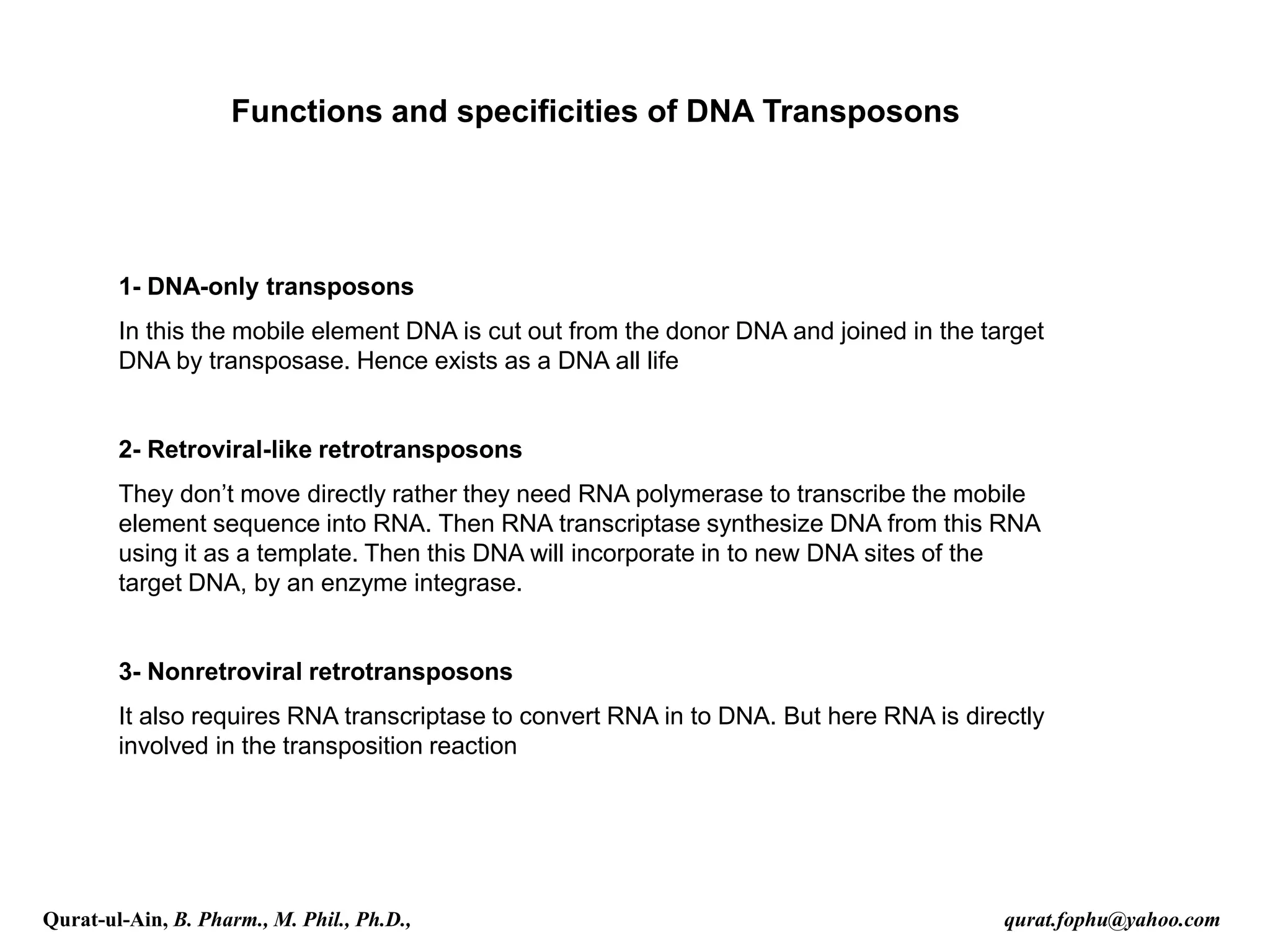 Functions and specificities of DNA Transposons

1- DNA-only transposons

In this the mobile element DNA is cut out from the donor DNA and joined in the target DNA by transposase. Hence exists as a DNA all life

2- Retroviral-like retrotransposons

They don't move directly rather they need RNA polymerase to transcribe the mobile element sequence into RNA. Then RNA transcriptase synthesize DNA from this RNA using it as a template. Then this DNA will incorporate in to new DNA sites of the target DNA, by an enzyme integrase.

3- Nonretroviral retrotransposons

It also requires RNA transcriptase to convert RNA in to DNA. But here RNA is directly involved in the transposition reaction

Qurat-ul-Ain, B. Pharm., M. Phil., Ph.D.,

qurat.fophu@yahoo.com